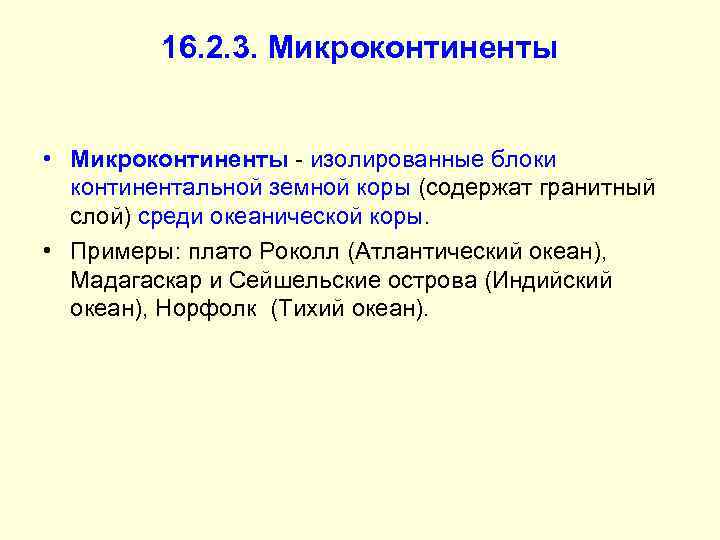 16.2.3. Микроконтиненты

• Микроконтиненты - изолированные блоки континентальной земной коры (содержат гранитный слой) среди океанической коры.

• Примеры: плато Роколл (Атлантический океан), Мадагаскар и Сейшельские острова (Индийский океан), Норфолк (Тихий океан).